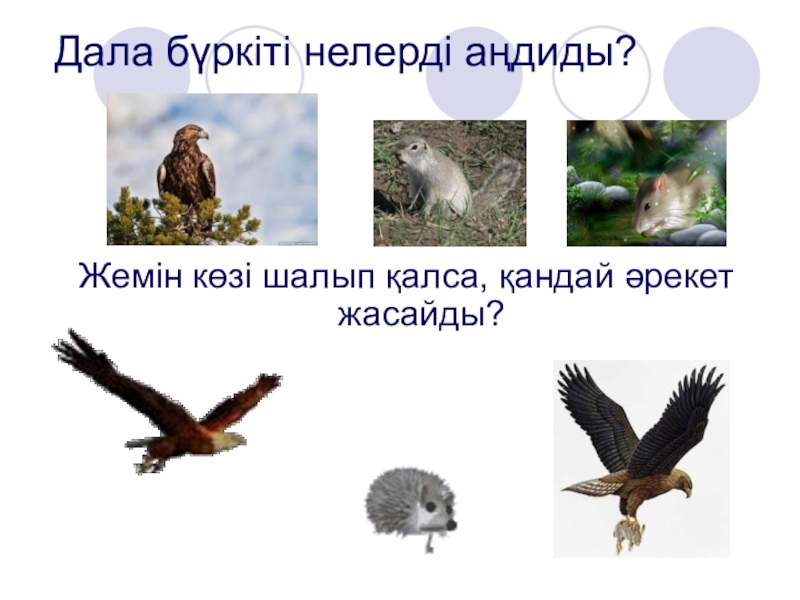 Дала бүркіті нелерді аңдиды?

Жемін көзі шалып қалса, қандай әрекет жасайды?